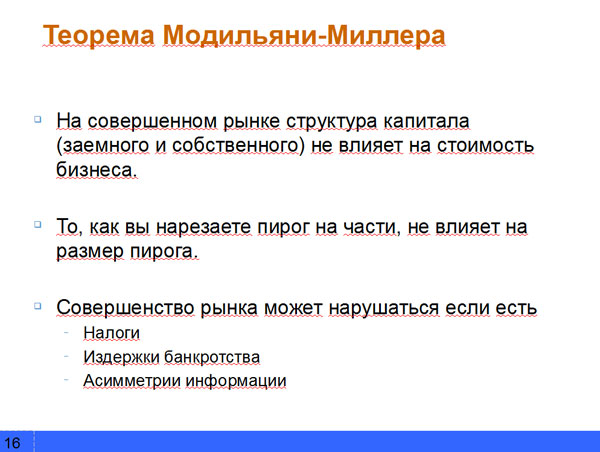 Теорема Модильяни-Миллера

На совершенном рынке структура капитала (заемного и собственного) не влияет на стоимость бизнеса.

То, как вы нарезаете пирог на части, не влияет на размер пирога.

Совершенство рынка может нарушаться если есть
- Налоги
- Издержки банкротства
- Асимметрии информации

16